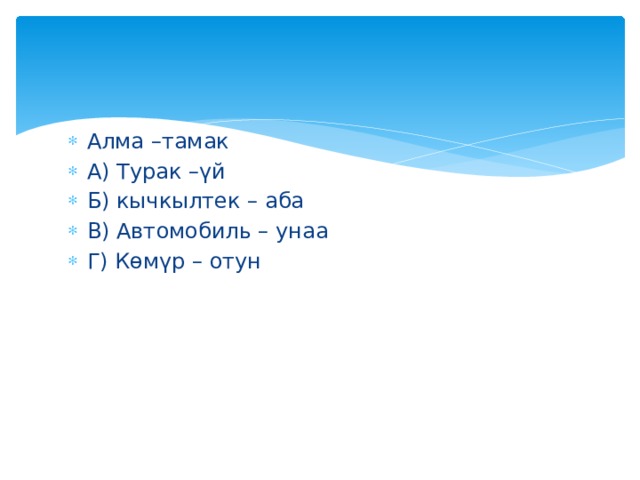 Алма –тамак
А) Турак –үй
Б) кычкылтек – аба
В) Автомобиль – унаа
Г) Көмүр – отун